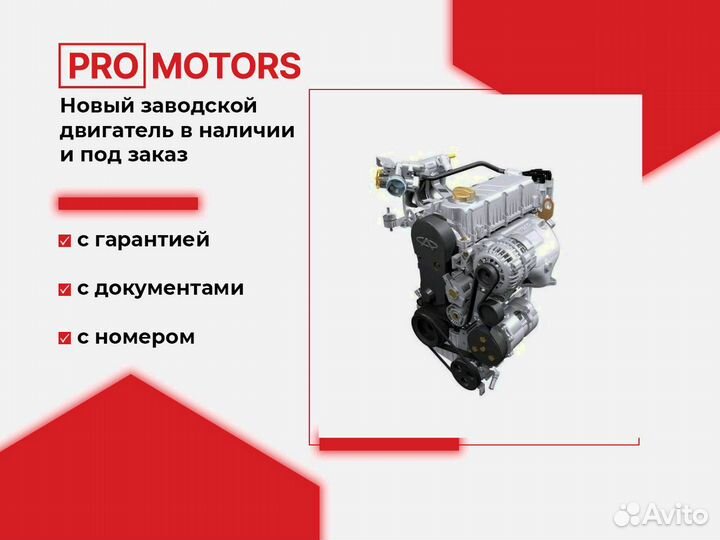 PRO MOTORS

Новый заводской двигатель в наличии и под заказ

с гарантией

с документами

с номером

Avito